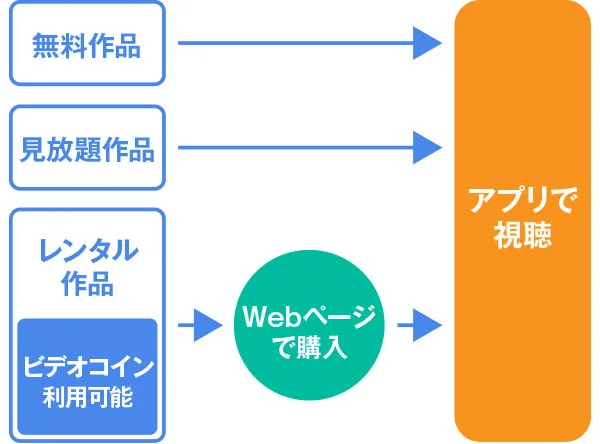 無料作品

見放題作品

レンタル作品

ビデオコイン利用可能

Webページで購入

アプリで視聴